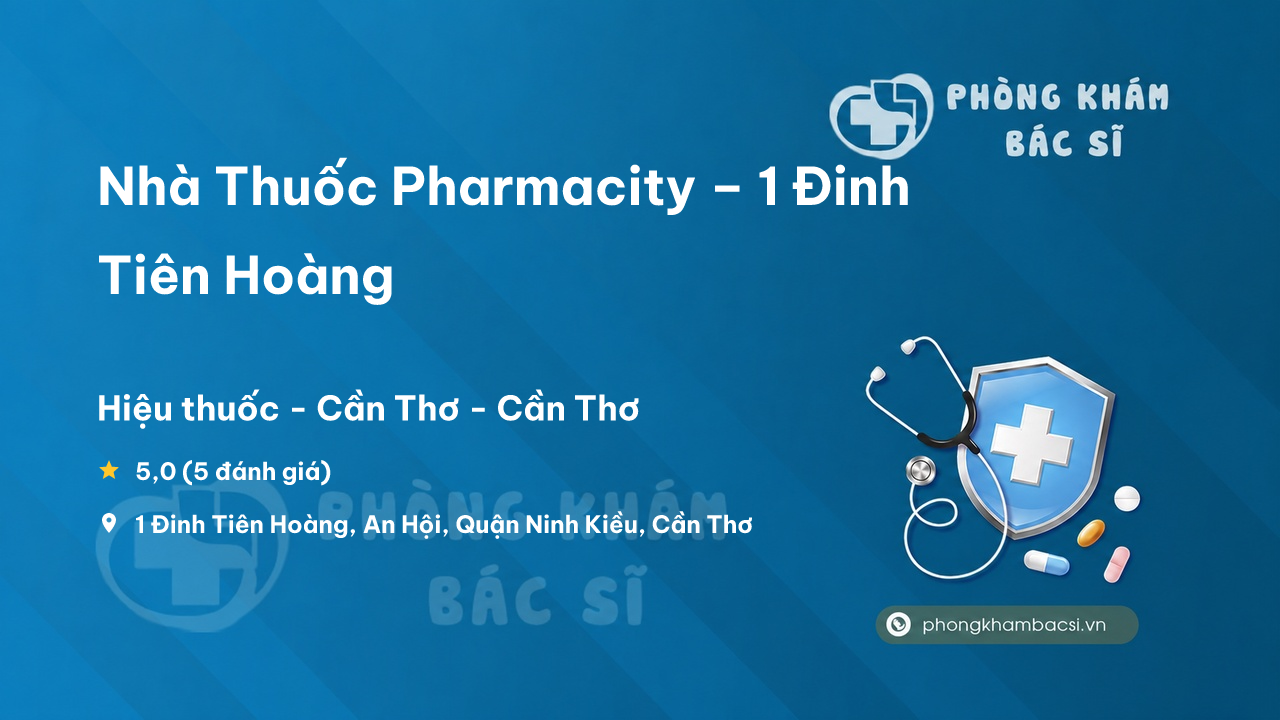 PHÒNG KHÁM BÁC SĨ

Nhà Thuốc Pharmacity – 1 Đinh Tiên Hoàng

Hiệu thuốc - Cần Thơ - Cần Thơ

5,0 (5 đánh giá)

1 Đinh Tiên Hoàng, An Hội, Quận Ninh Kiều, Cần Thơ

PHÒNG KHÁM BÁC SĨ

phongkhambacsi.vn